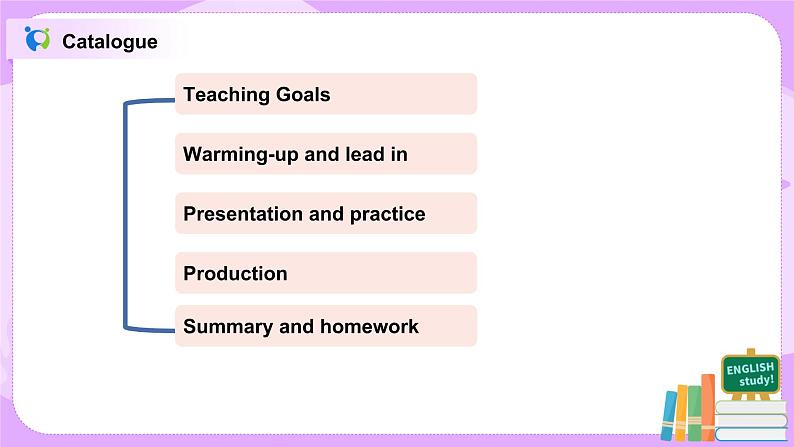 Catalogue

Teaching Goals

Warming-up and lead in

Presentation and practice

Production

Summary and homework

ENGLISH study!